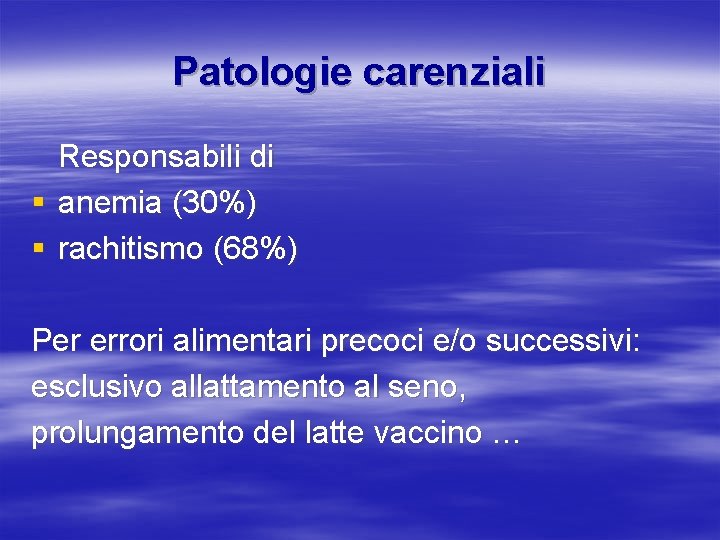 Patologie carenziali

Responsabili di
▪ anemia (30%)
▪ rachitismo (68%)

Per errori alimentari precoci e/o successivi: esclusivo allattamento al seno, prolungamento del latte vaccino …